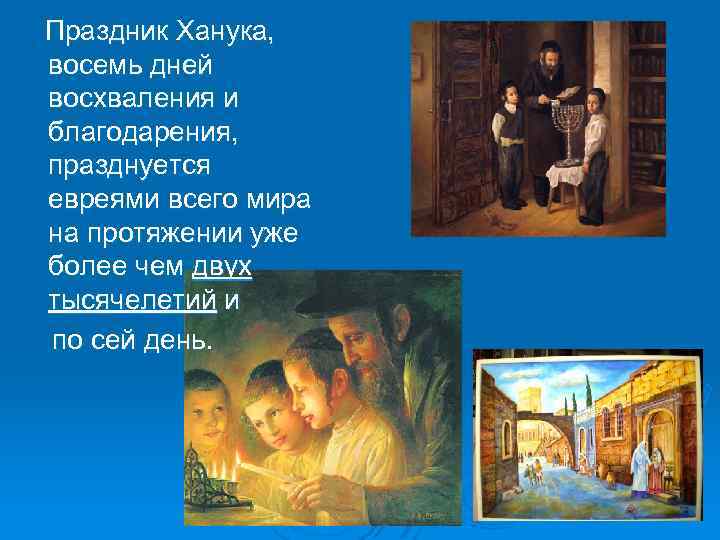 Праздник Ханука, восемь дней восхваления и благодарения, празднуется евреями всего мира на протяжении уже более чем двух тысячелетий и по сей день.